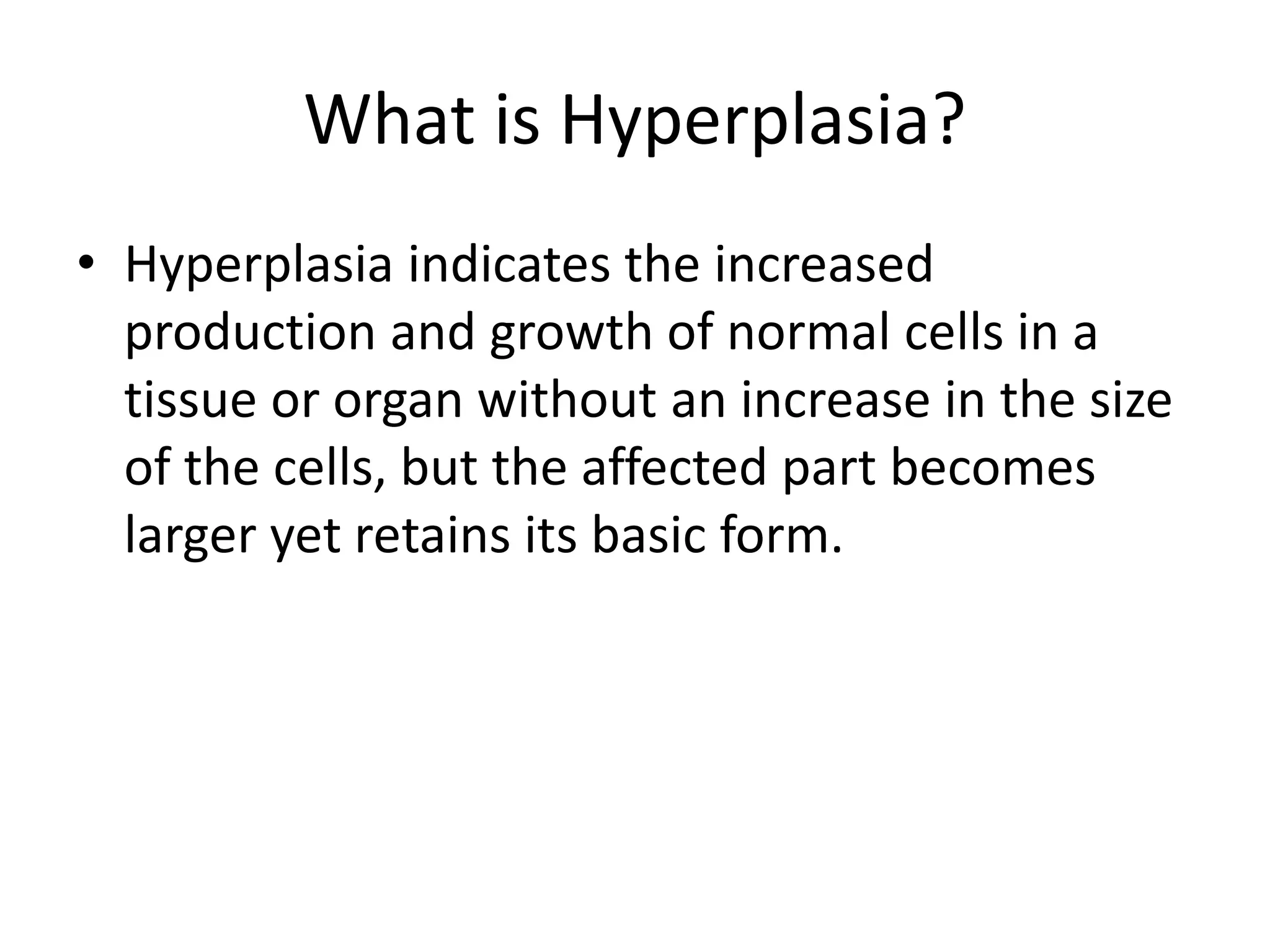 What is Hyperplasia?

• Hyperplasia indicates the increased production and growth of normal cells in a tissue or organ without an increase in the size of the cells, but the affected part becomes larger yet retains its basic form.